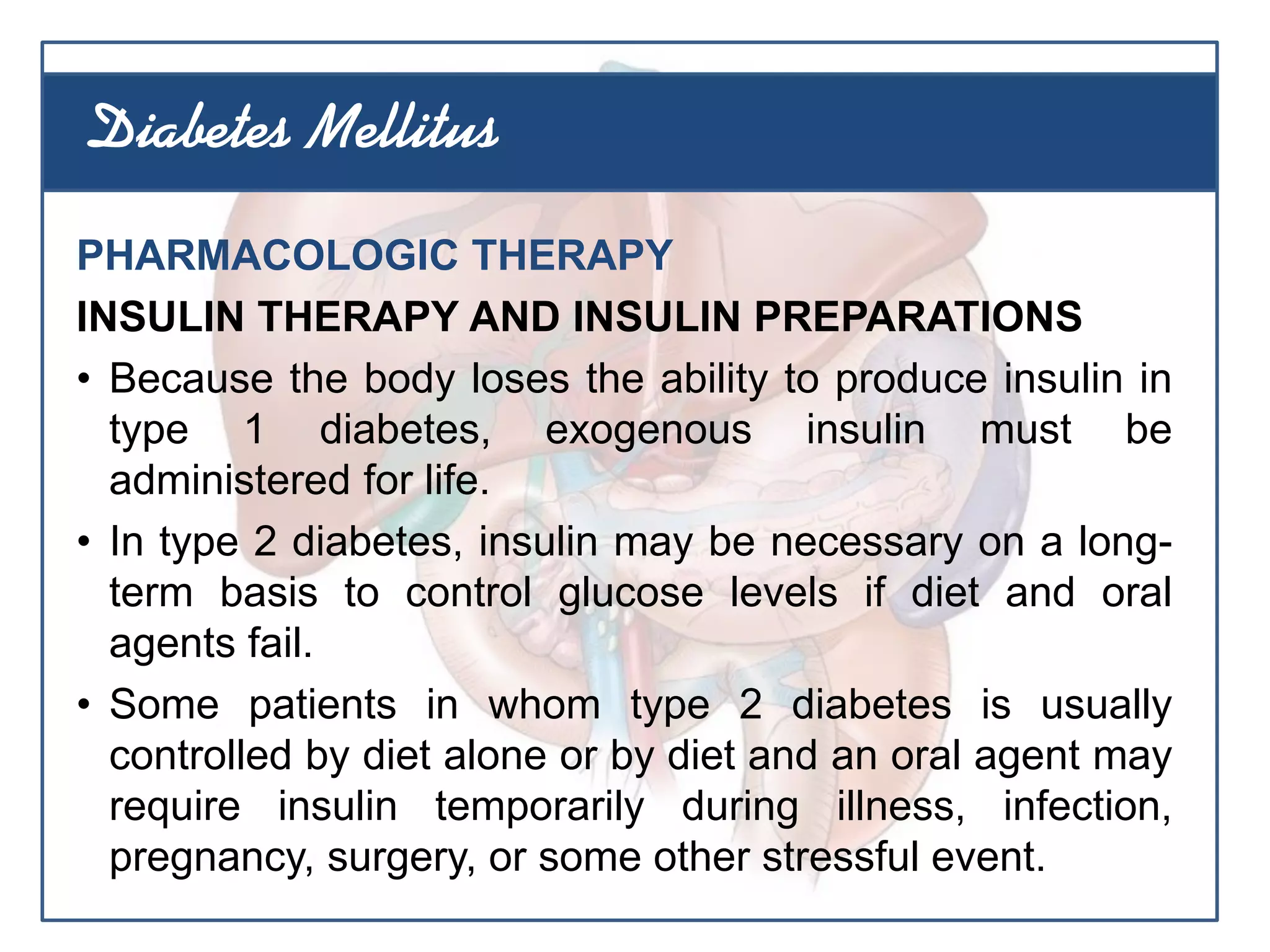 Diabetes Mellitus

PHARMACOLOGIC THERAPY

INSULIN THERAPY AND INSULIN PREPARATIONS

• Because the body loses the ability to produce insulin in type 1 diabetes, exogenous insulin must be administered for life.

• In type 2 diabetes, insulin may be necessary on a long-term basis to control glucose levels if diet and oral agents fail.

• Some patients in whom type 2 diabetes is usually controlled by diet alone or by diet and an oral agent may require insulin temporarily during illness, infection, pregnancy, surgery, or some other stressful event.